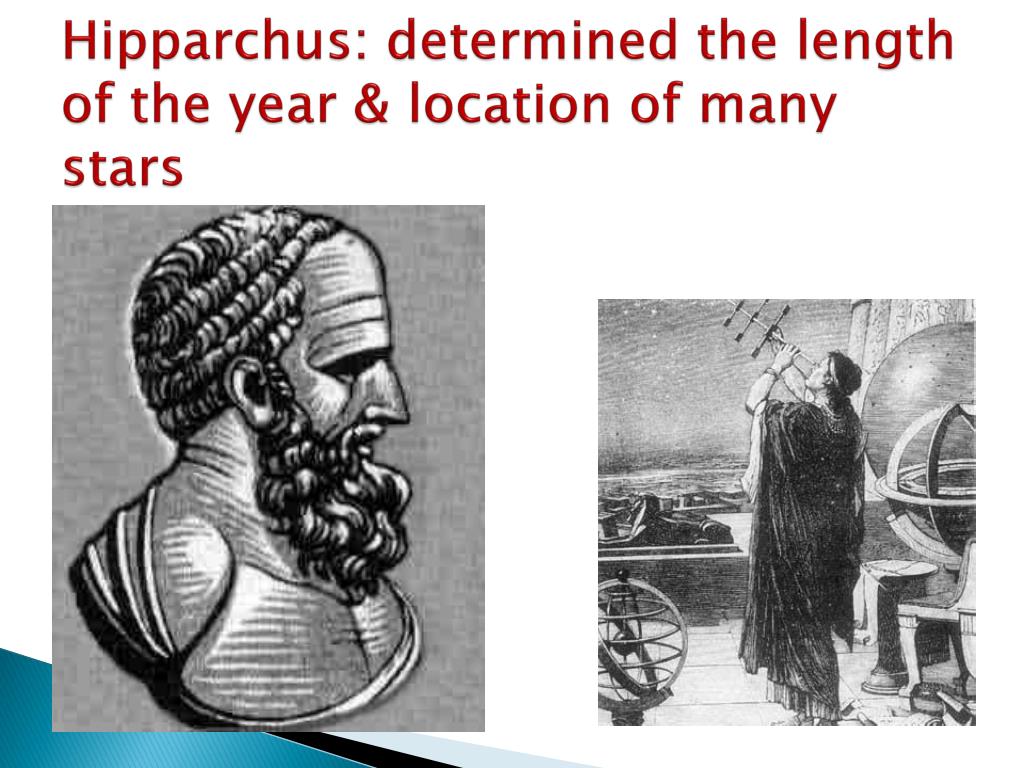 Hipparchus: determined the length of the year & location of many stars